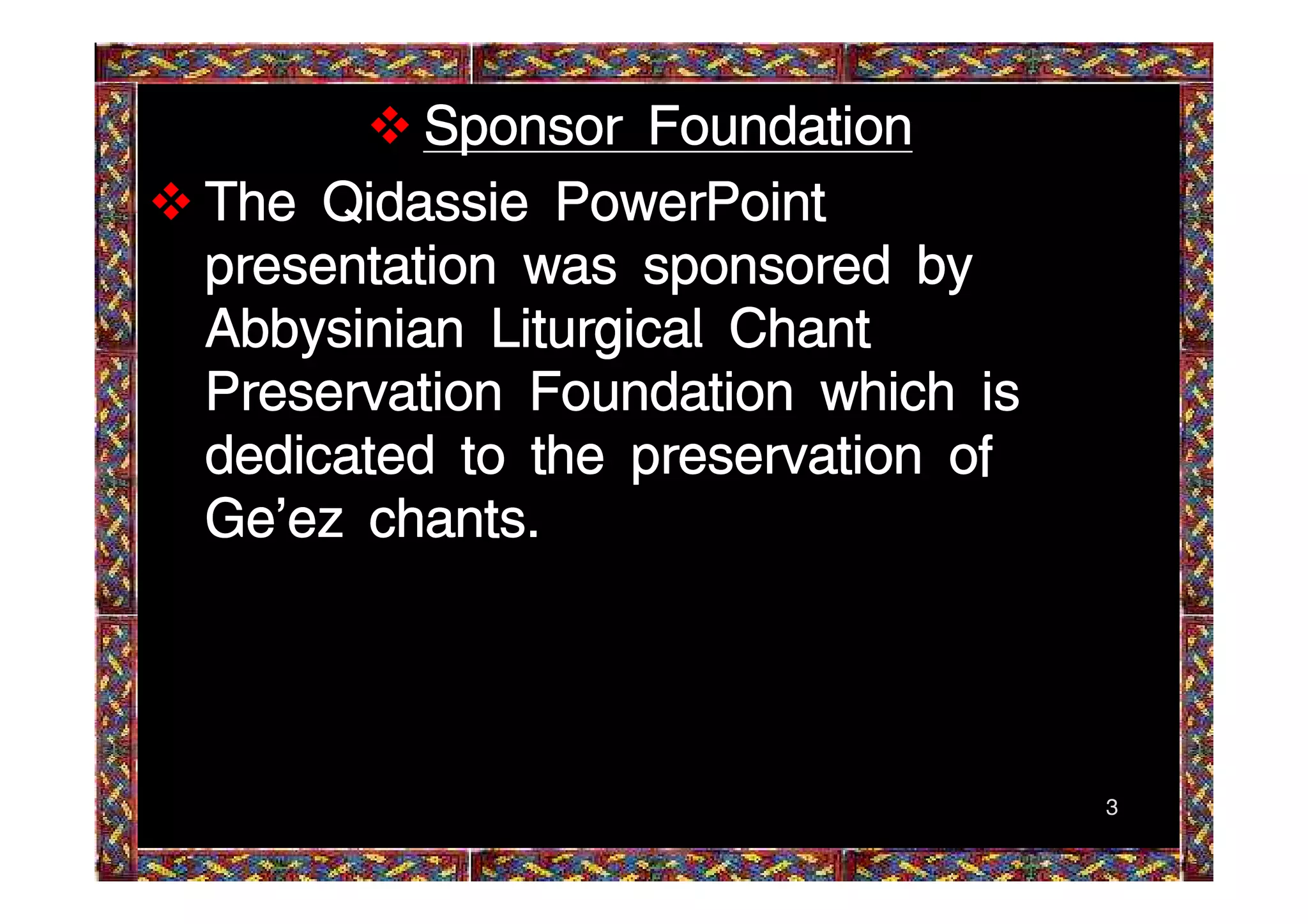 ❖ Sponsor Foundation

❖ The Qidassie PowerPoint presentation was sponsored by Abbysinian Liturgical Chant Preservation Foundation which is dedicated to the preservation of Ge’ez chants.

3